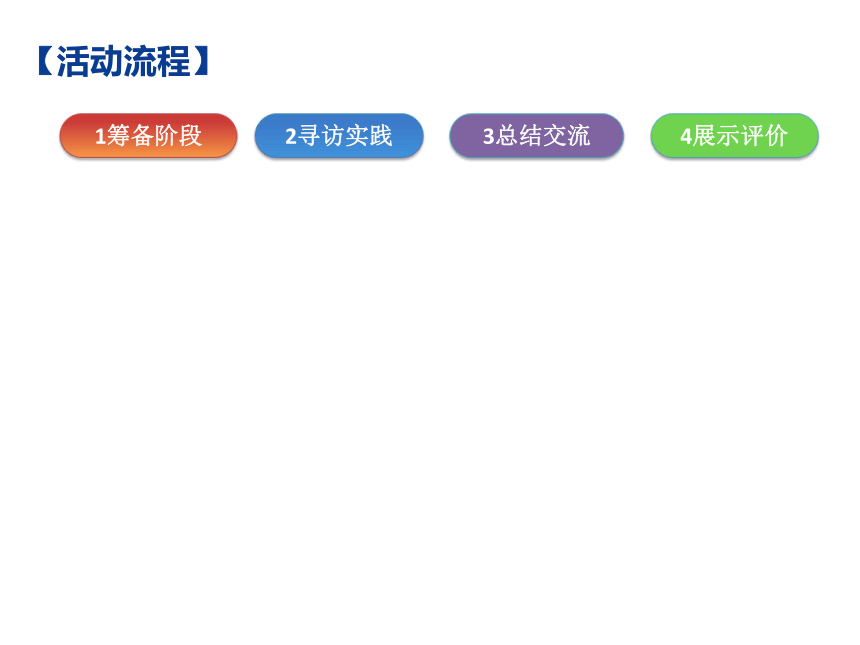 【活动流程】

1筹备阶段

2寻访实践

3总结交流

4展示评价